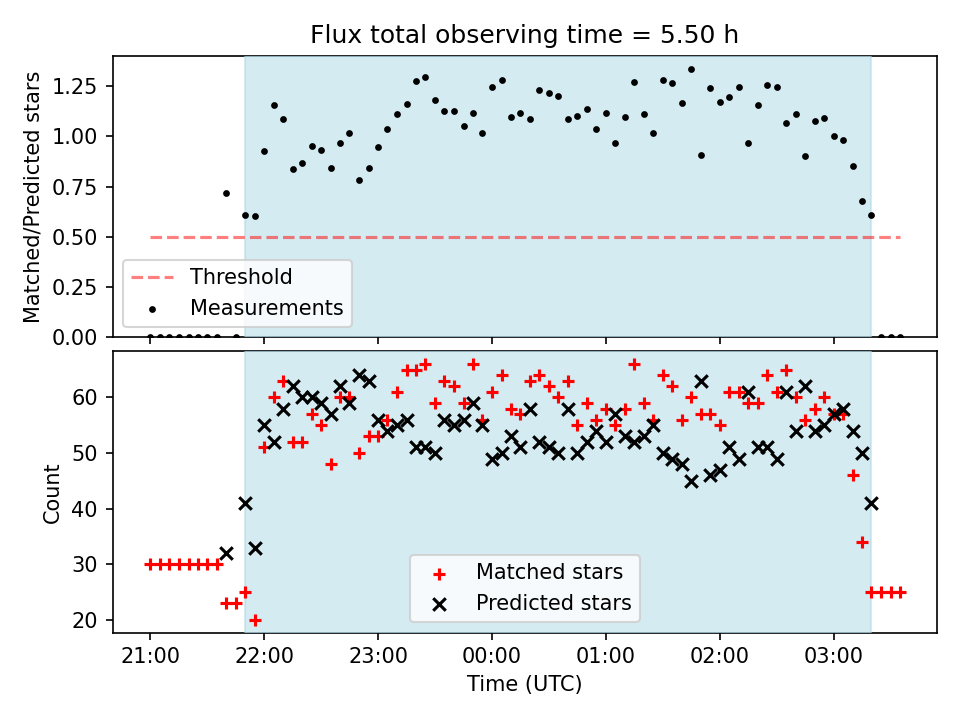 Flux total observing time = 5.50 h

Matched/Predicted stars

1.25
1.00
0.75
0.50
0.25
0.00

Threshold
Measurements

Count

60
50
40
30
20

Matched stars
Predicted stars

21:00
22:00
23:00
00:00
01:00
02:00
03:00

Time (UTC)